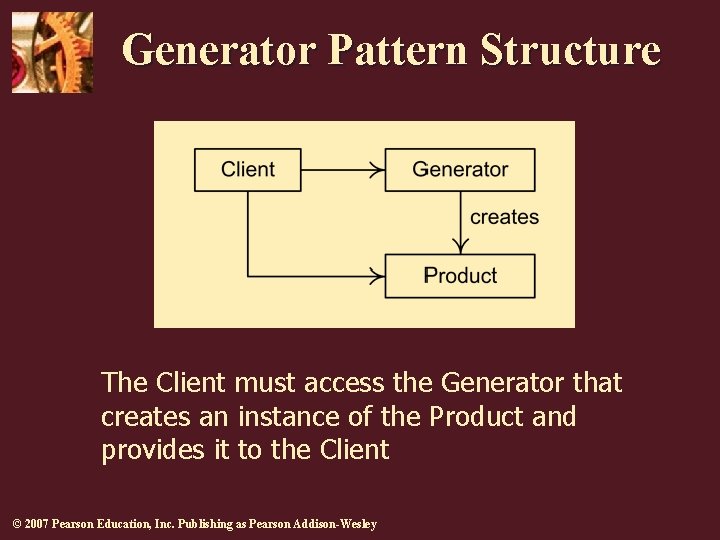 Generator Pattern Structure

Client

Generator

creates

Product

The Client must access the Generator that creates an instance of the Product and provides it to the Client

© 2007 Pearson Education, Inc. Publishing as Pearson Addison-Wesley